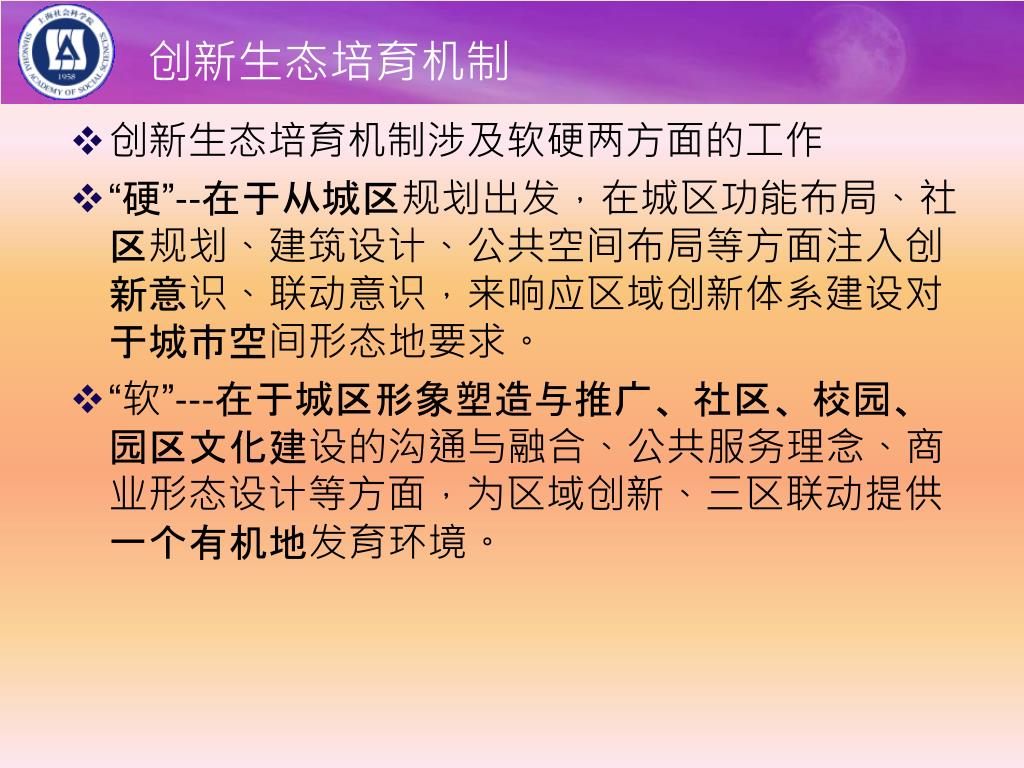 上海社会科学院 SHANGHAI ACADEMY OF SOCIAL SCIENCES 1958

创新生态培育机制

❖ 创新生态培育机制涉及软硬两方面的工作

❖ “硬”--在于从城区规划出发，在城区功能布局、社区规划、建筑设计、公共空间布局等方面注入创新意识、联动意识，来响应区域创新体系建设对于城市空间形态地要求。

❖ “软”---在于城区形象塑造与推广、社区、校园、园区文化建设的沟通与融合、公共服务理念、商业形态设计等方面，为区域创新、三区联动提供一个有机地发育环境。